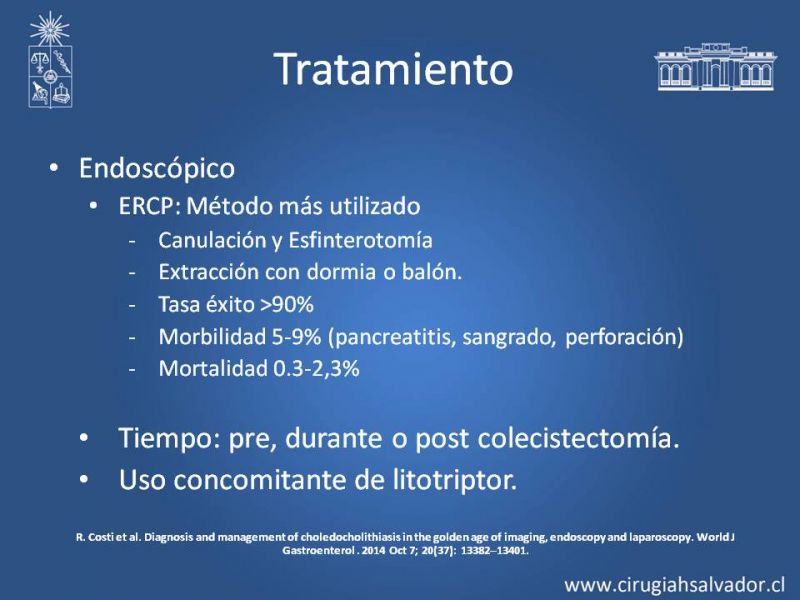 Tratamiento

• Endoscópico
  • ERCP: Método más utilizado
    - Canulación y Esfinterotomía
    - Extracción con dormia o balón.
    - Tasa éxito >90%
    - Morbilidad 5-9% (pancreatitis, sangrado, perforación)
    - Mortalidad 0.3-2,3%

• Tiempo: pre, durante o post colecistectomía.
• Uso concomitante de litotriptor.

R. Costi et al. Diagnosis and management of choledocholithiasis in the golden age of imaging, endoscopy and laparoscopy. World J Gastroenterol . 2014 Oct 7; 20(37): 13382–13401.

www.cirugiahsalvador.cl